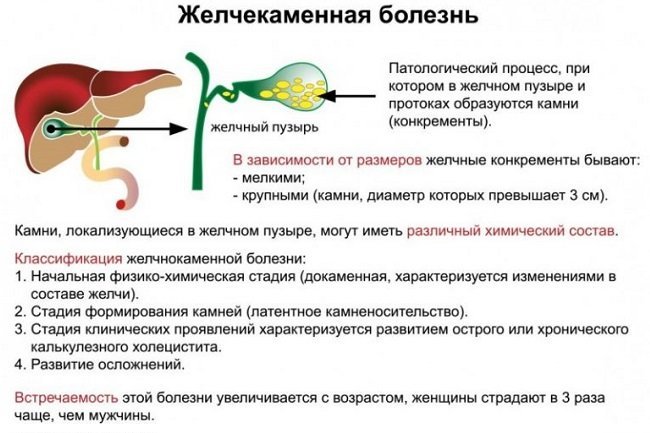 Желчекаменная болезнь

желчный пузырь

Патологический процесс, при котором в желчном пузыре и протоках образуются камни (конкременты).

В зависимости от размеров желчные конкременты бывают:
- мелкими;
- крупными (камни, диаметр которых превышает 3 см).

Камни, локализующиеся в желчном пузыре, могут иметь различный химический состав.

Классификация желчнокаменной болезни:
1. Начальная физико-химическая стадия (докаменная, характеризуется изменениями в составе желчи).
2. Стадия формирования камней (латентное камненосительство).
3. Стадия клинических проявлений характеризуется развитием острого или хронического калькулезного холецистита.
4. Развитие осложнений.

Встречаемость этой болезни увеличивается с возрастом, женщины страдают в 3 раза чаще, чем мужчины.